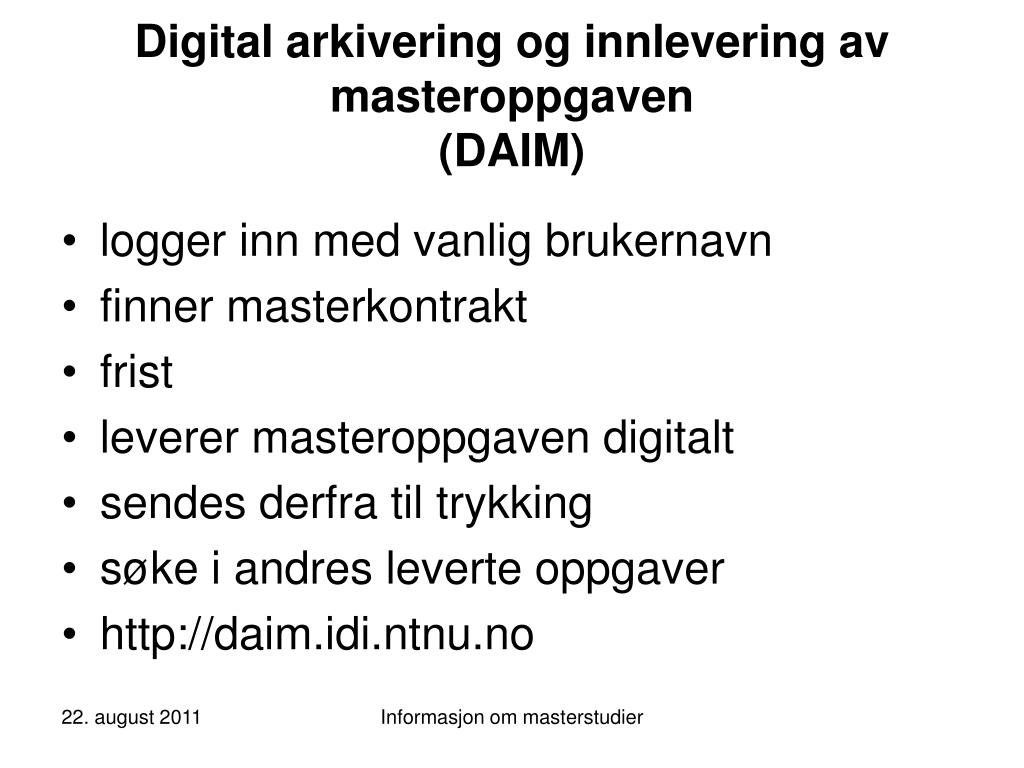 Digital arkivering og innlevering av masteroppgaven
(DAIM)

• logger inn med vanlig brukernavn
• finner masterkontrakt
• frist
• leverer masteroppgaven digitalt
• sendes derfra til trykking
• søke i andres leverte oppgaver
• http://daim.idi.ntnu.no

22. august 2011

Informasjon om masterstudier